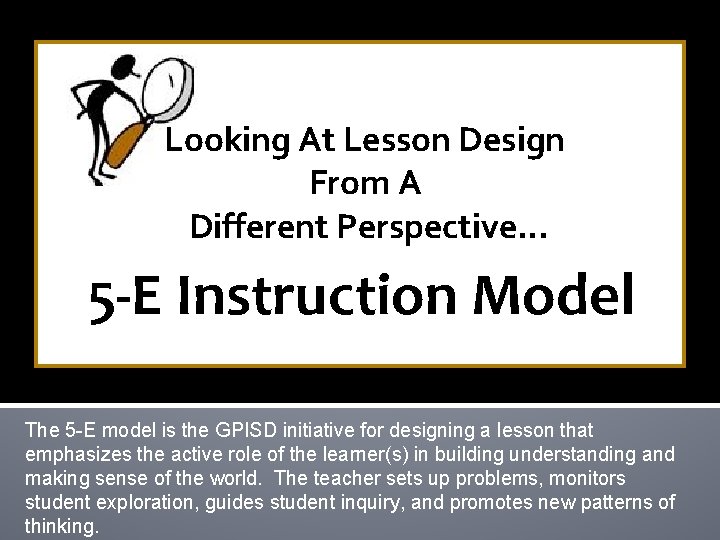 Looking At Lesson Design
From A
Different Perspective…

5-E Instruction Model

The 5-E model is the GPISD initiative for designing a lesson that emphasizes the active role of the learner(s) in building understanding and making sense of the world. The teacher sets up problems, monitors student exploration, guides student inquiry, and promotes new patterns of thinking.